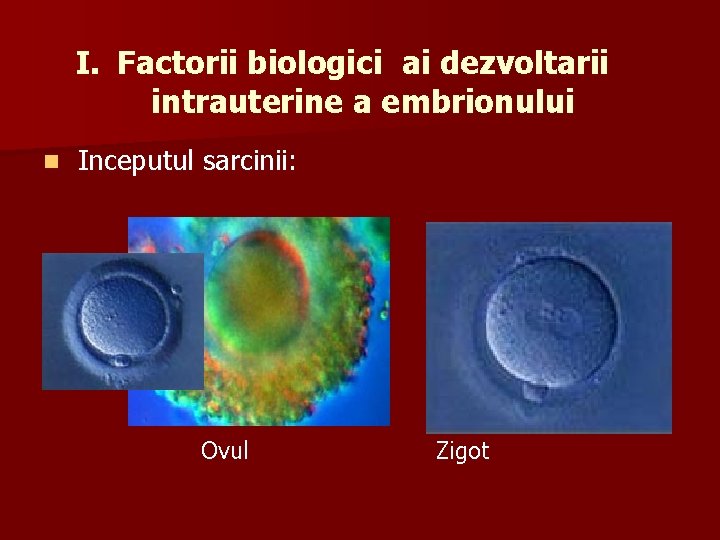 I. Factorii biologici ai dezvoltarii intrauterine a embrionului

Inceputul sarcinii:

Ovul

Zigot